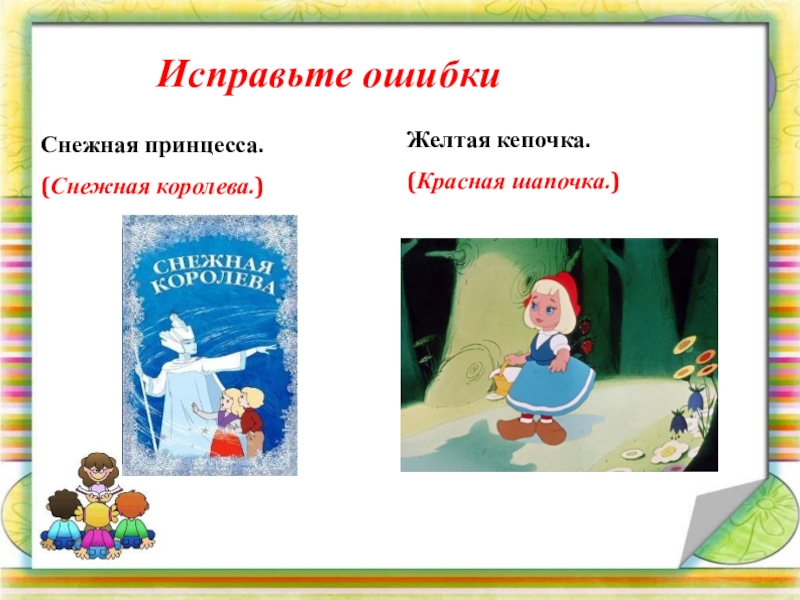 Исправьте ошибки

Снежная принцесса.

(Снежная королева.)

СНЕЖНАЯ КОРОЛЕВА

Желтая кепочка.

(Красная шапочка.)